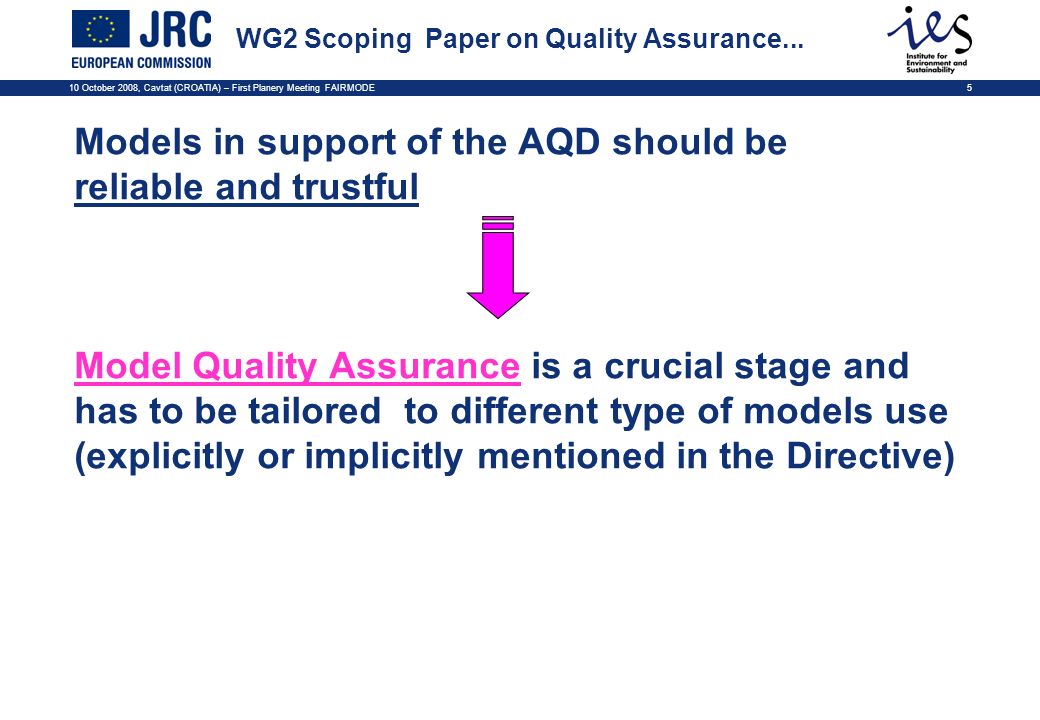 JRC
EUROPEAN COMMISSION

WG2 Scoping Paper on Quality Assurance...

ies
Institute for Environment and Sustainability

10 October 2008, Cavtat (CROATIA) – First Planery Meeting FAIRMODE

5

Models in support of the AQD should be reliable and trustful

Model Quality Assurance is a crucial stage and has to be tailored to different type of models use (explicitly or implicitly mentioned in the Directive)